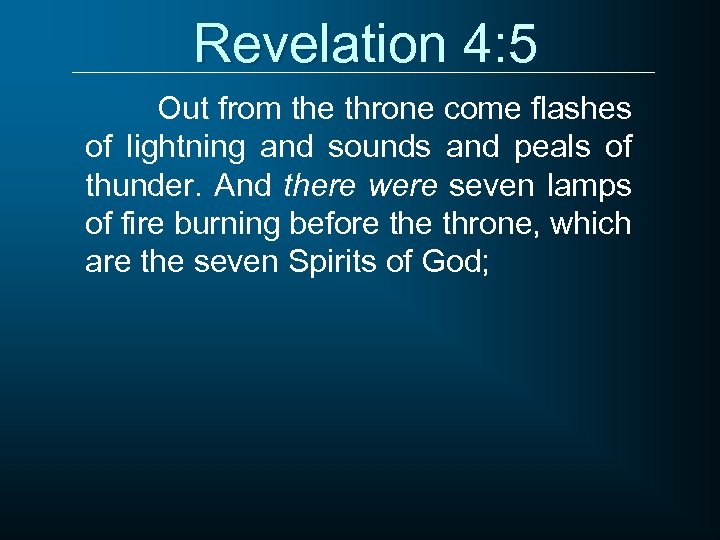 Revelation 4:5

Out from the throne come flashes of lightning and sounds and peals of thunder. And there were seven lamps of fire burning before the throne, which are the seven Spirits of God;